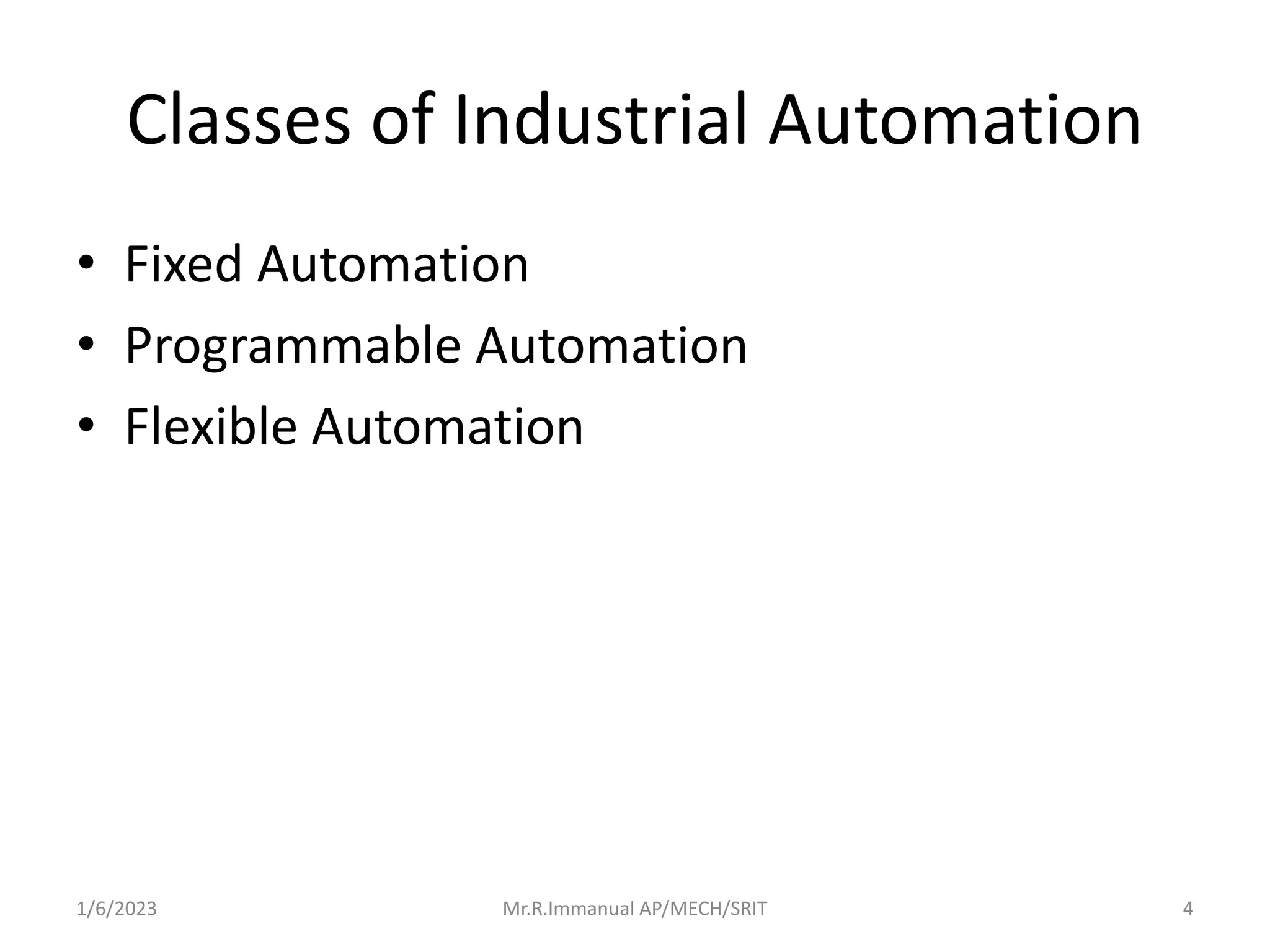 Classes of Industrial Automation

• Fixed Automation
• Programmable Automation
• Flexible Automation

1/6/2023 Mr.R.Immanual AP/MECH/SRIT 4